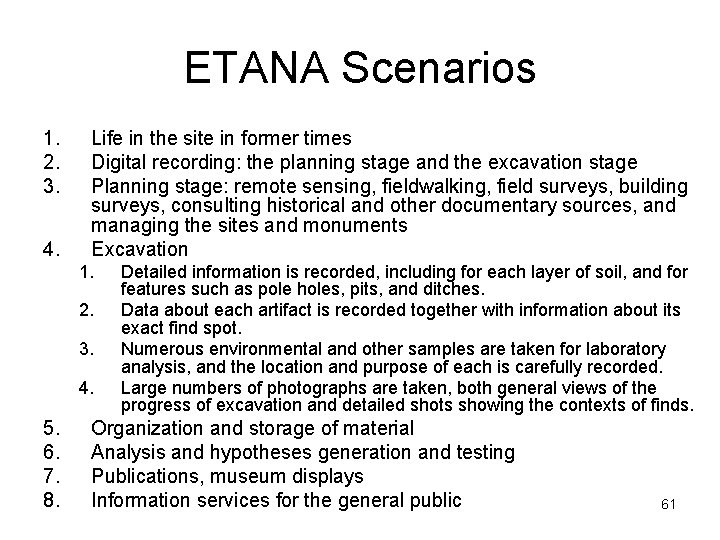 ETANA Scenarios

1. Life in the site in former times
2. Digital recording: the planning stage and the excavation stage
3. Planning stage: remote sensing, fieldwalking, field surveys, building surveys, consulting historical and other documentary sources, and managing the sites and monuments
4. Excavation
   1. Detailed information is recorded, including for each layer of soil, and for features such as pole holes, pits, and ditches.
   2. Data about each artifact is recorded together with information about its exact find spot.
   3. Numerous environmental and other samples are taken for laboratory analysis, and the location and purpose of each is carefully recorded.
   4. Large numbers of photographs are taken, both general views of the progress of excavation and detailed shots showing the contexts of finds.
5. Organization and storage of material
6. Analysis and hypotheses generation and testing
7. Publications, museum displays
8. Information services for the general public

61